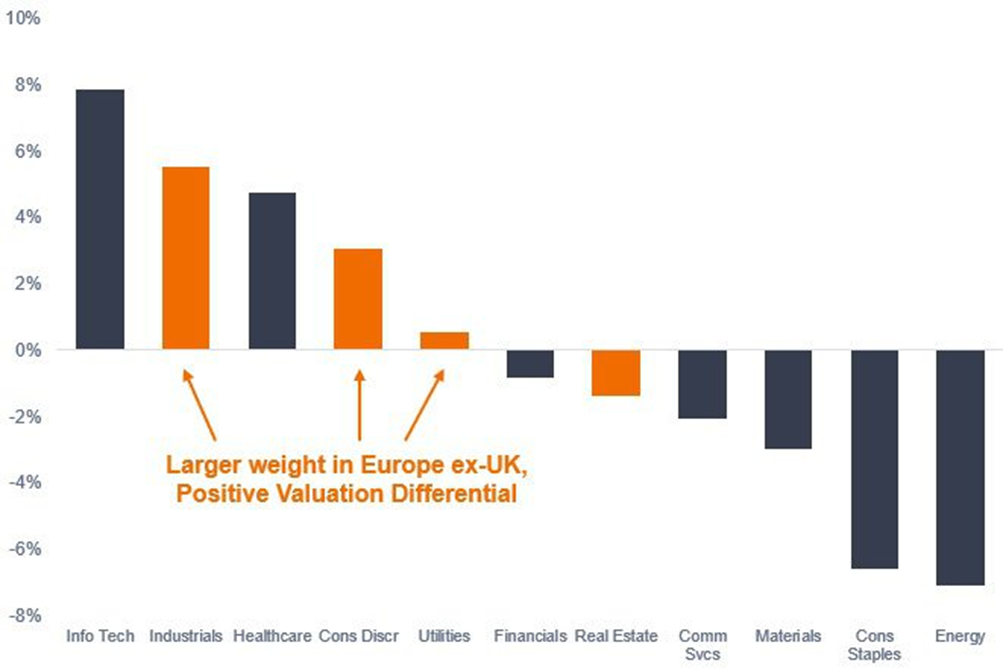 10%
8%
6%
4%
2%
0%
-2%
-4%
-6%
-8%

Larger weight in Europe ex-UK, Positive Valuation Differential

Info Tech
Industrials
Healthcare
Cons Discr
Utilities
Financials
Real Estate
Comm Svcs
Materials
Cons Staples
Energy